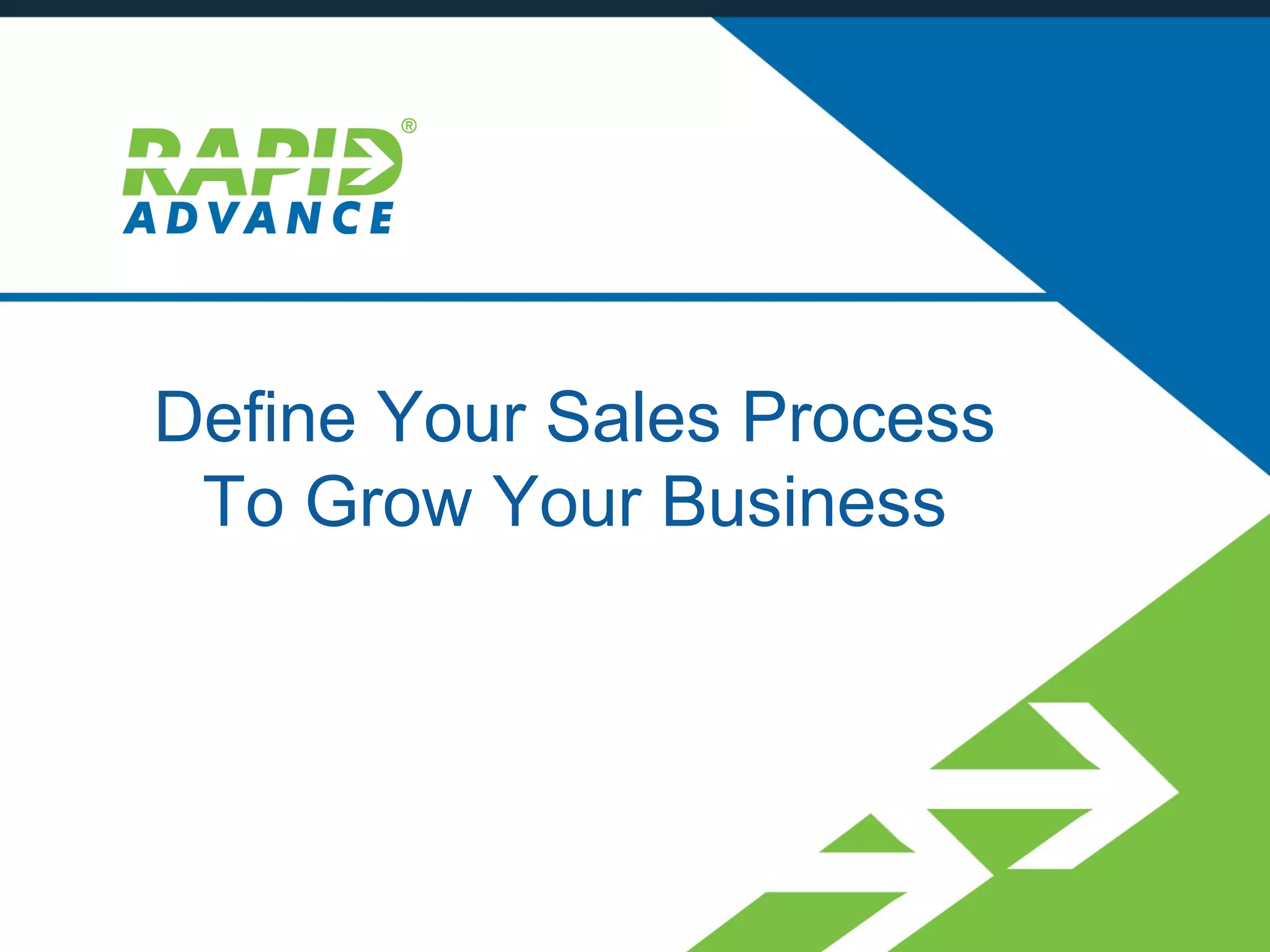 RAPID®
ADVANCE

Define Your Sales Process To Grow Your Business